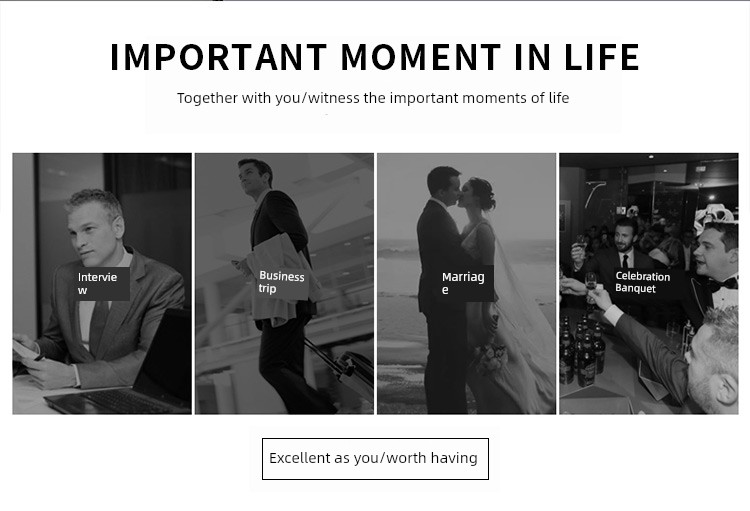 IMPORTANT MOMENT IN LIFE

Together with you/witness the important moments of life

Interview

Business trip

Marriage

Celebration Banquet

Excellent as you/worth having